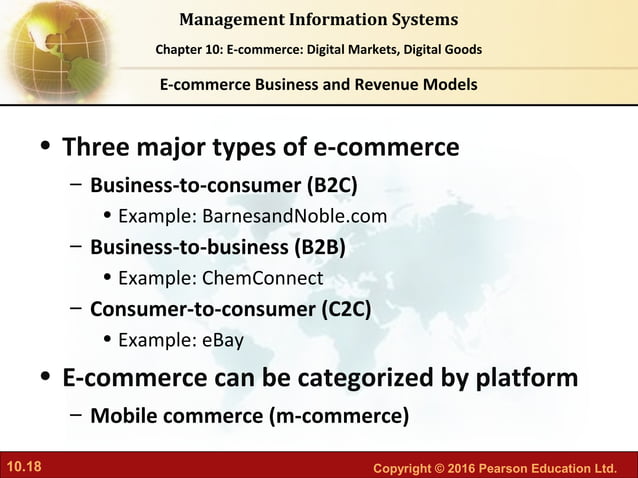 Management Information Systems

Chapter 10: E-commerce: Digital Markets, Digital Goods

E-commerce Business and Revenue Models

• Three major types of e-commerce

– Business-to-consumer (B2C)

• Example: BarnesandNoble.com

– Business-to-business (B2B)

• Example: ChemConnect

– Consumer-to-consumer (C2C)

• Example: eBay

• E-commerce can be categorized by platform

– Mobile commerce (m-commerce)

10.18

Copyright © 2016 Pearson Education Ltd.